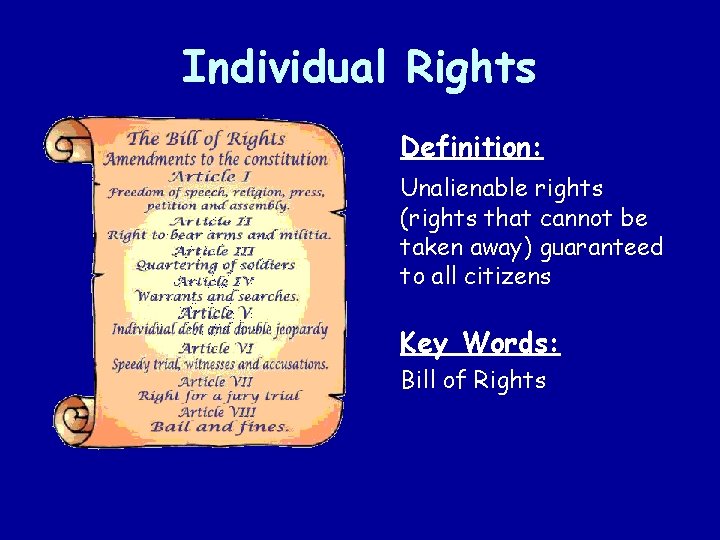 Individual Rights

The Bill of Rights
Amendments to the constitution
Article I
Freedom of speech, religion, press, petition and assembly.
Article II
Right to bear arms and militia.
Article III
Quartering of soldiers
Article IV
Warrants and searches.
Article V
Individual debt and double jeopardy
Article VI
Speedy trial, witnesses and accusations.
Article VII
Right for a jury trial
Article VIII
Bail and fines.

Definition:

Unalienable rights (rights that cannot be taken away) guaranteed to all citizens

Key Words:

Bill of Rights